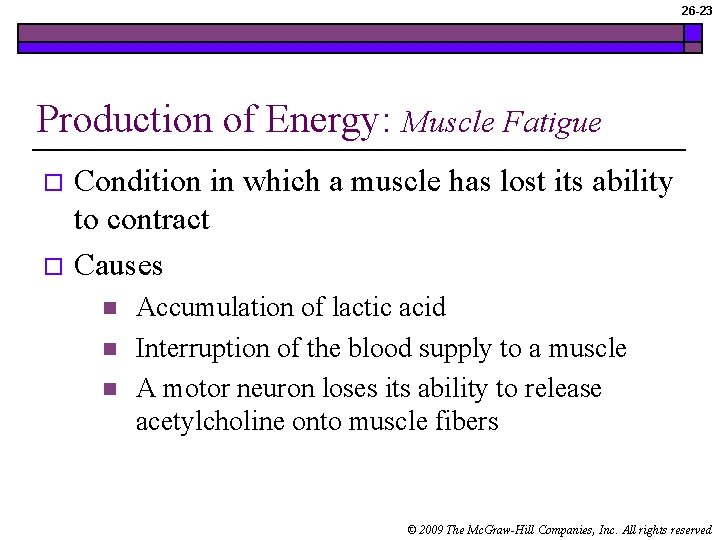 26-23

Production of Energy: Muscle Fatigue

Condition in which a muscle has lost its ability to contract

Causes

Accumulation of lactic acid

Interruption of the blood supply to a muscle

A motor neuron loses its ability to release acetylcholine onto muscle fibers

© 2009 The McGraw-Hill Companies, Inc. All rights reserved